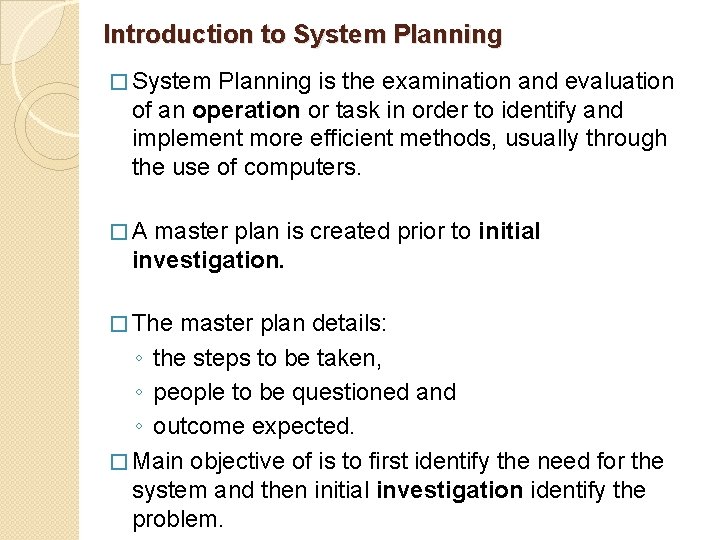 Introduction to System Planning

□ System Planning is the examination and evaluation of an operation or task in order to identify and implement more efficient methods, usually through the use of computers.

□ A master plan is created prior to initial investigation.

□ The master plan details:
◦ the steps to be taken,
◦ people to be questioned and
◦ outcome expected.

□ Main objective of is to first identify the need for the system and then initial investigation identify the problem.